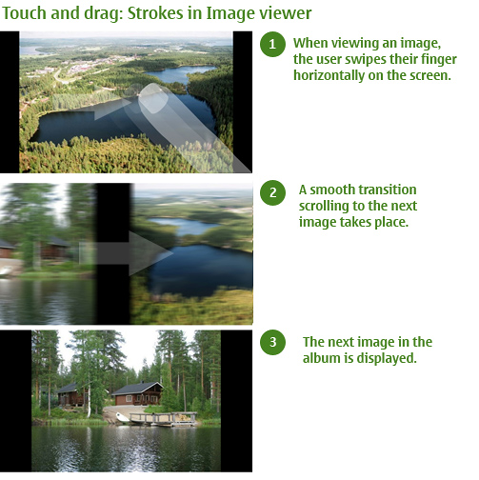 Touch and drag: Strokes in Image viewer

1 When viewing an image, the user swipes their finger horizontally on the screen.

2 A smooth transition scrolling to the next image takes place.

3 The next image in the album is displayed.